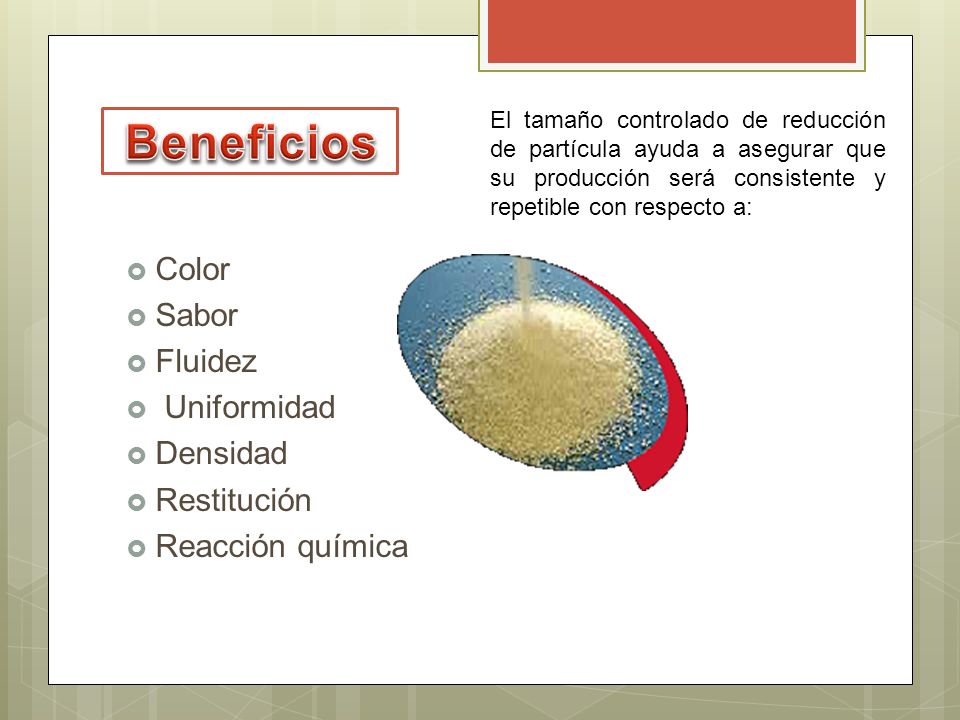 Beneficios

El tamaño controlado de reducción de partícula ayuda a asegurar que su producción será consistente y repetible con respecto a:

- Color
- Sabor
- Fluidez
- Uniformidad
- Densidad
- Restitución
- Reacción química